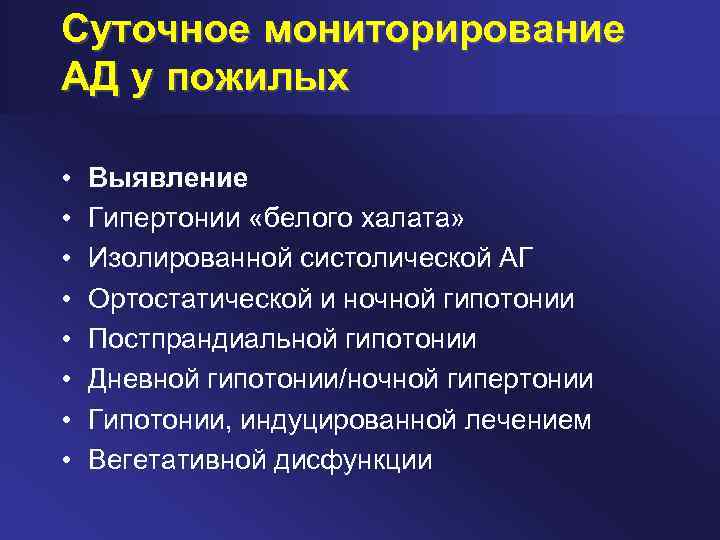 Суточное мониторирование АД у пожилых

• Выявление
• Гипертонии «белого халата»
• Изолированной систолической АГ
• Ортостатической и ночной гипотонии
• Постпрандиальной гипотонии
• Дневной гипотонии/ночной гипертонии
• Гипотонии, индуцированной лечением
• Вегетативной дисфункции